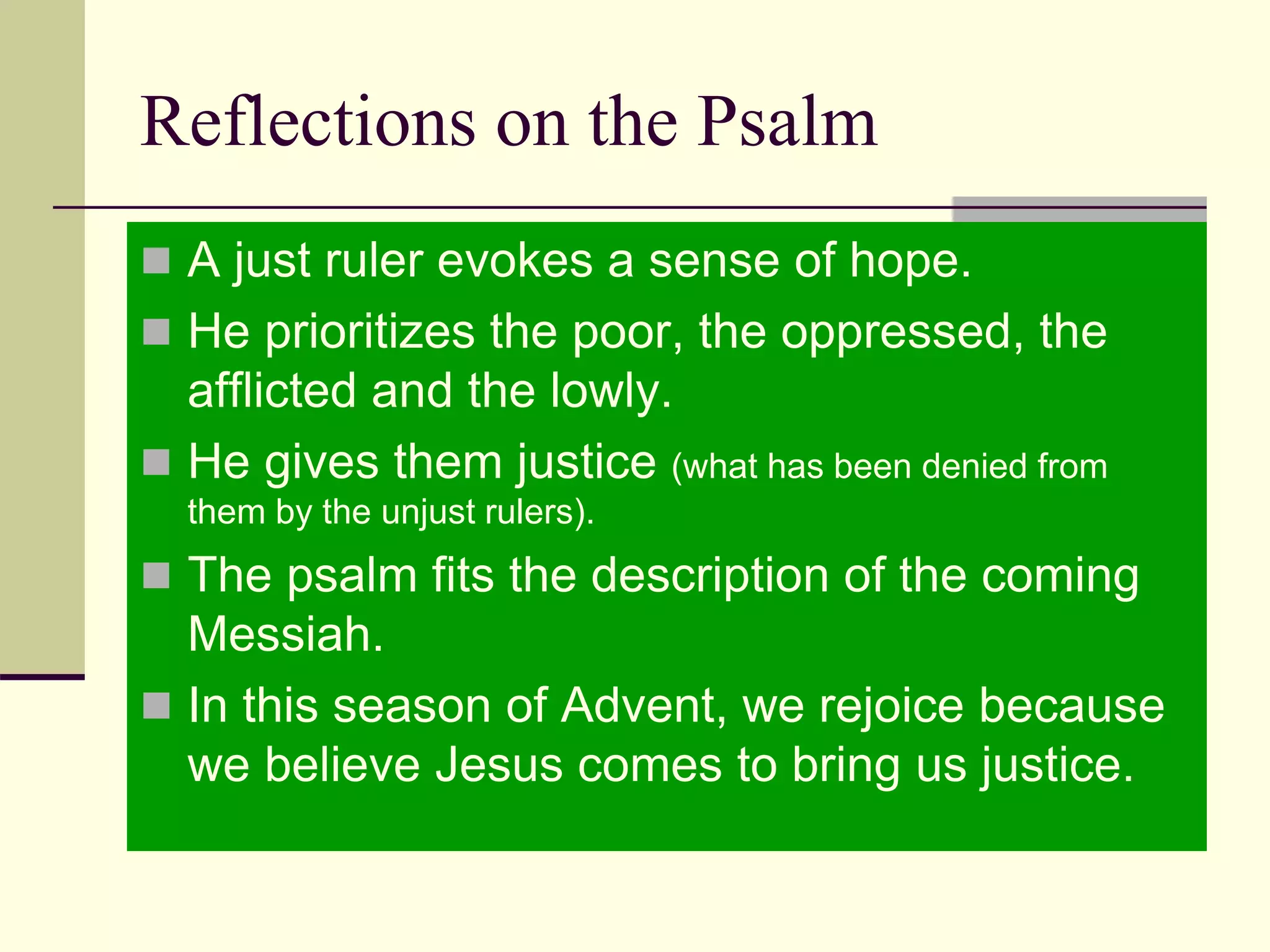 Reflections on the Psalm

- A just ruler evokes a sense of hope.
- He prioritizes the poor, the oppressed, the afflicted and the lowly.
- He gives them justice (what has been denied from them by the unjust rulers).
- The psalm fits the description of the coming Messiah.
- In this season of Advent, we rejoice because we believe Jesus comes to bring us justice.